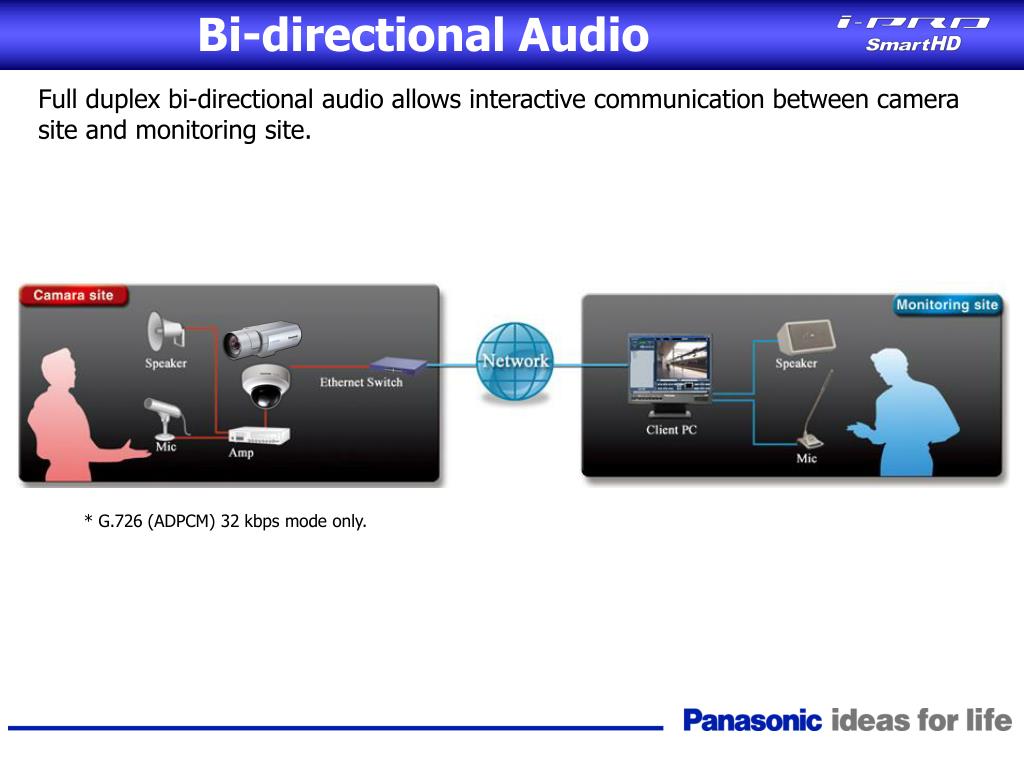 Bi-directional Audio

i-PRO SmartHD

Full duplex bi-directional audio allows interactive communication between camera site and monitoring site.

Camara site

Speaker

Mic

Amp

Ethernet Switch

Network

Monitoring site

Client PC

Speaker

Mic

* G.726 (ADPCM) 32 kbps mode only.

Panasonic ideas for life